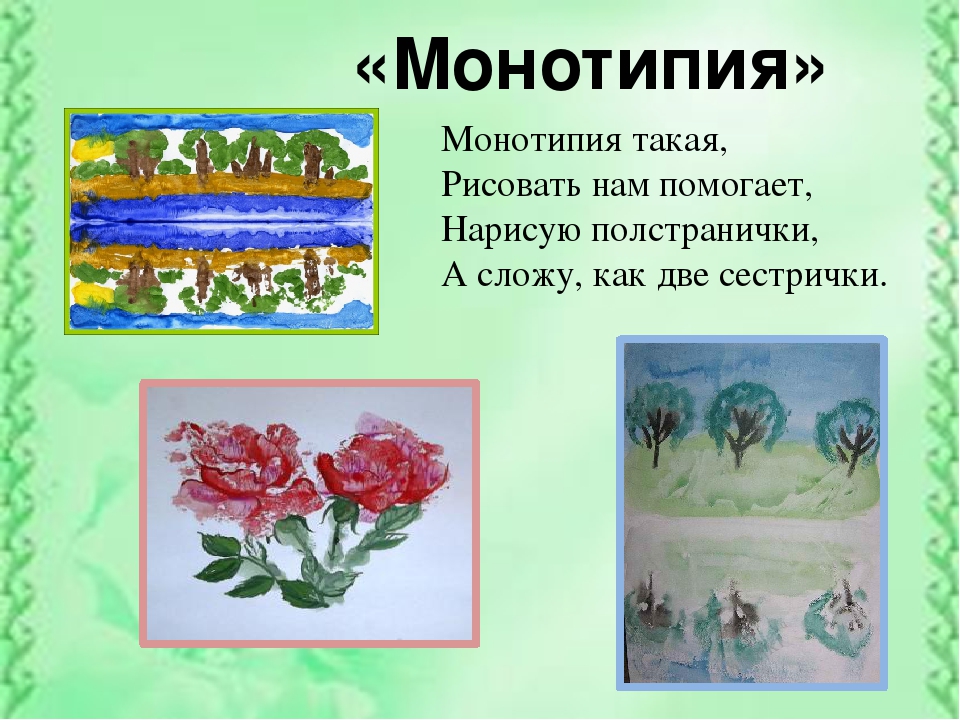 «Монотипия»

Монотипия такая,
Рисовать нам помогает,
Нарисую полстранички,
А сложу, как две сестрички.